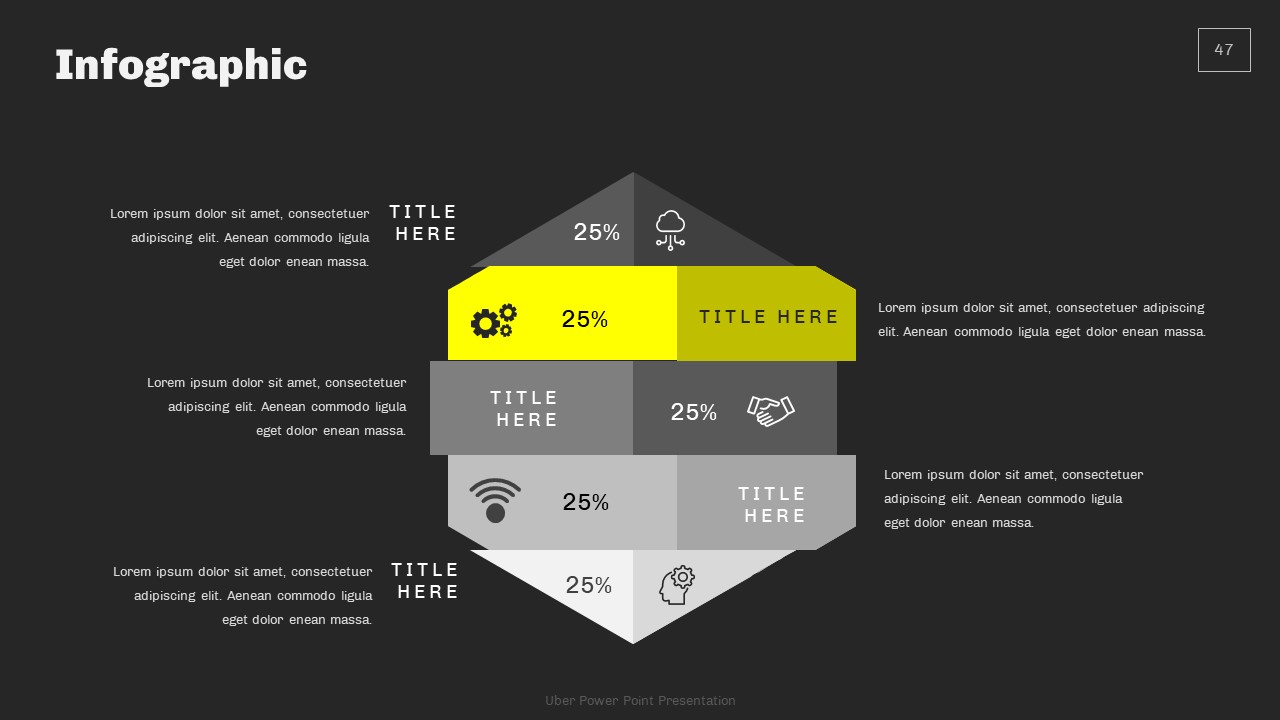 Infographic

47

Lorem ipsum dolor sit amet, consectetuer adipiscing elit. Aenean commodo ligula eget dolor enean massa.

TITLE HERE

25%

25%

TITLE HERE

Lorem ipsum dolor sit amet, consectetuer adipiscing elit. Aenean commodo ligula eget dolor enean massa.

Lorem ipsum dolor sit amet, consectetuer adipiscing elit. Aenean commodo ligula eget dolor enean massa.

TITLE HERE

25%

25%

TITLE HERE

Lorem ipsum dolor sit amet, consectetuer adipiscing elit. Aenean commodo ligula eget dolor enean massa.

Lorem ipsum dolor sit amet, consectetuer adipiscing elit. Aenean commodo ligula eget dolor enean massa.

TITLE HERE

25%

Uber Power Point Presentation